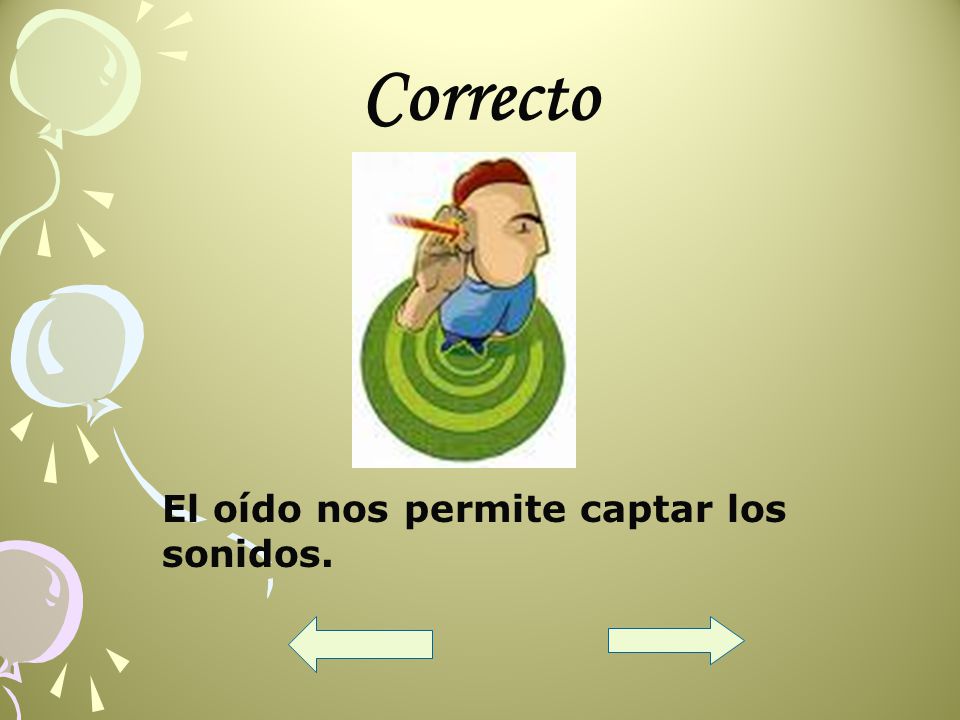 Correcto

El oído nos permite captar los sonidos.